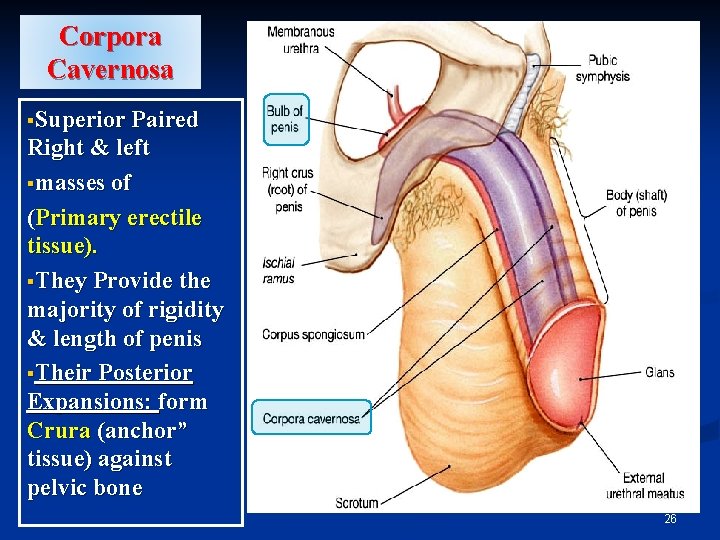 Corpora Cavernosa

▪Superior Paired Right & left
▪masses of
(Primary erectile tissue).
▪They Provide the majority of rigidity & length of penis
▪Their Posterior Expansions: form Crura (anchor" tissue) against pelvic bone

Membranous urethra
Pubic symphysis
Bulb of penis
Right crus (root) of penis
Body (shaft) of penis
Ischial ramus
Corpus spongiosum
Glans
Corpora cavernosa
External urethral meatus
Scrotum

26